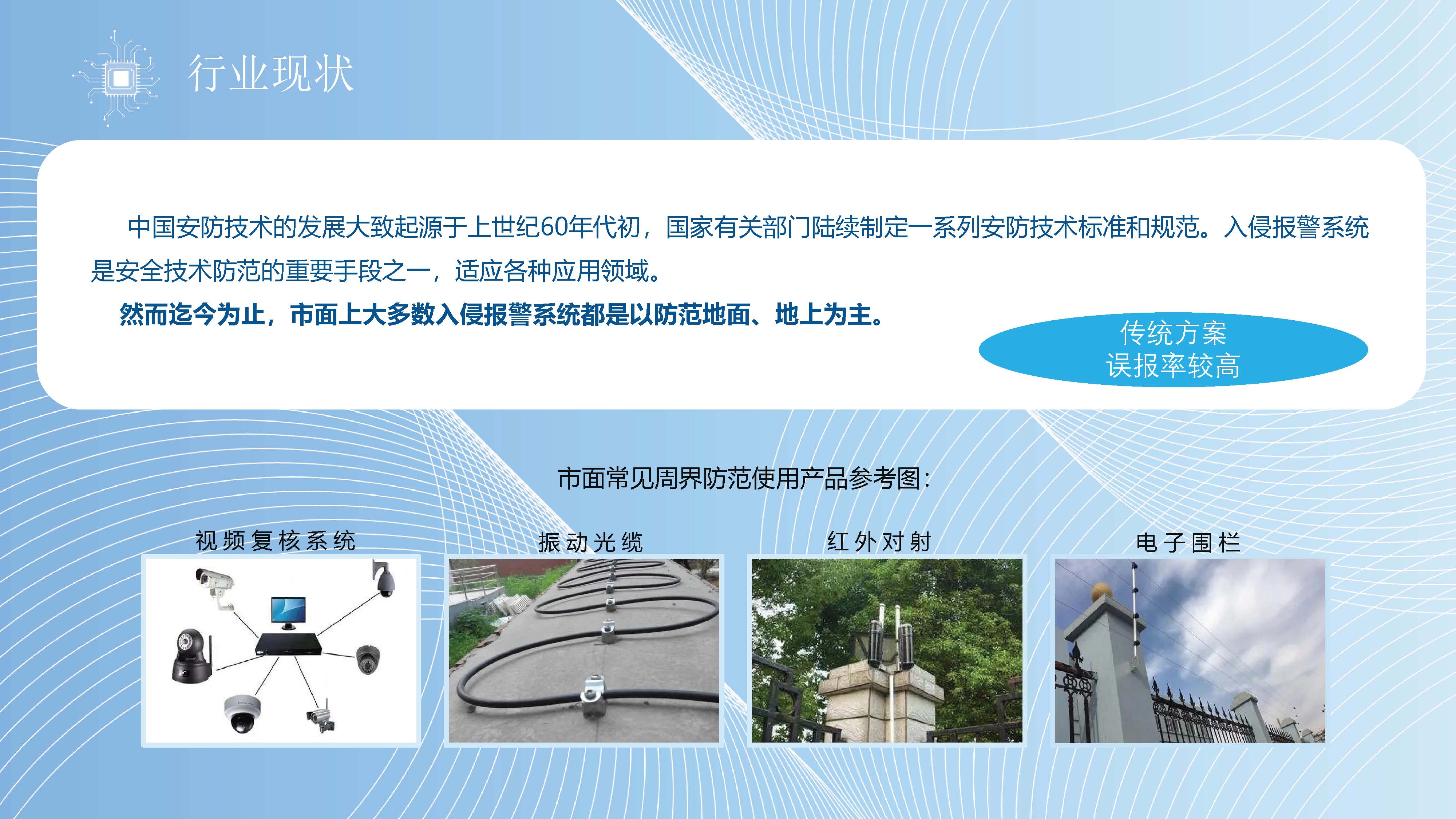 行业现状

中国安防技术的发展大致起源于上世纪60年代初，国家有关部门陆续制定一系列安防技术标准和规范。入侵报警系统是安全技术防范的重要手段之一，适应各种应用领域。

然而迄今为止，市面上大多数入侵报警系统都是以防范地面、地上为主。

传统方案
误报率较高

市面常见周界防范使用产品参考图：

视频复核系统

振动光缆

红外对射

电子围栏